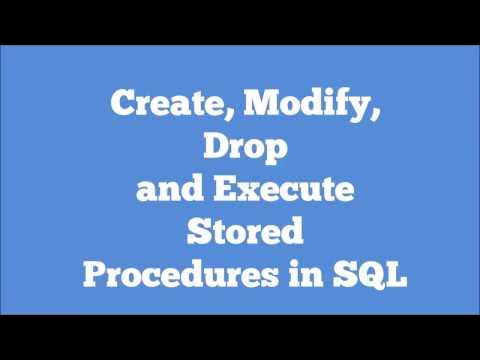 Create, Modify, Drop and Execute Stored Procedures in SQL